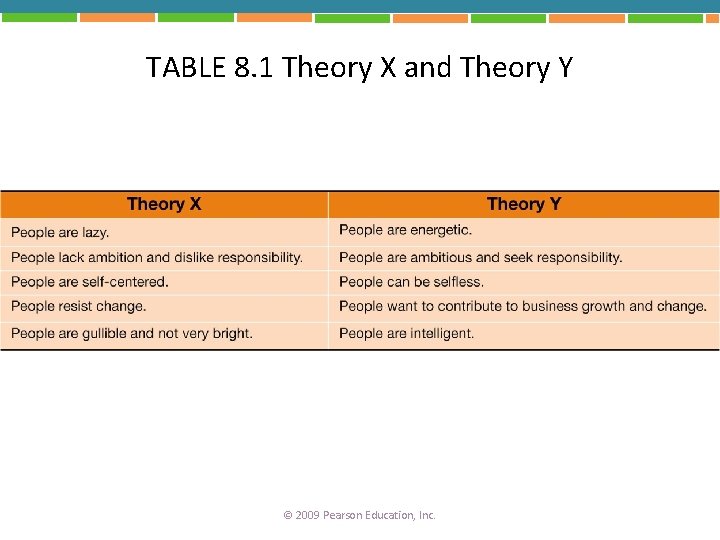 TABLE 8.1 Theory X and Theory Y

| Theory X | Theory Y |
|---|---|
| People are lazy. | People are energetic. |
| People lack ambition and dislike responsibility. | People are ambitious and seek responsibility. |
| People are self-centered. | People can be selfless. |
| People resist change. | People want to contribute to business growth and change. |
| People are gullible and not very bright. | People are intelligent. |

© 2009 Pearson Education, Inc.